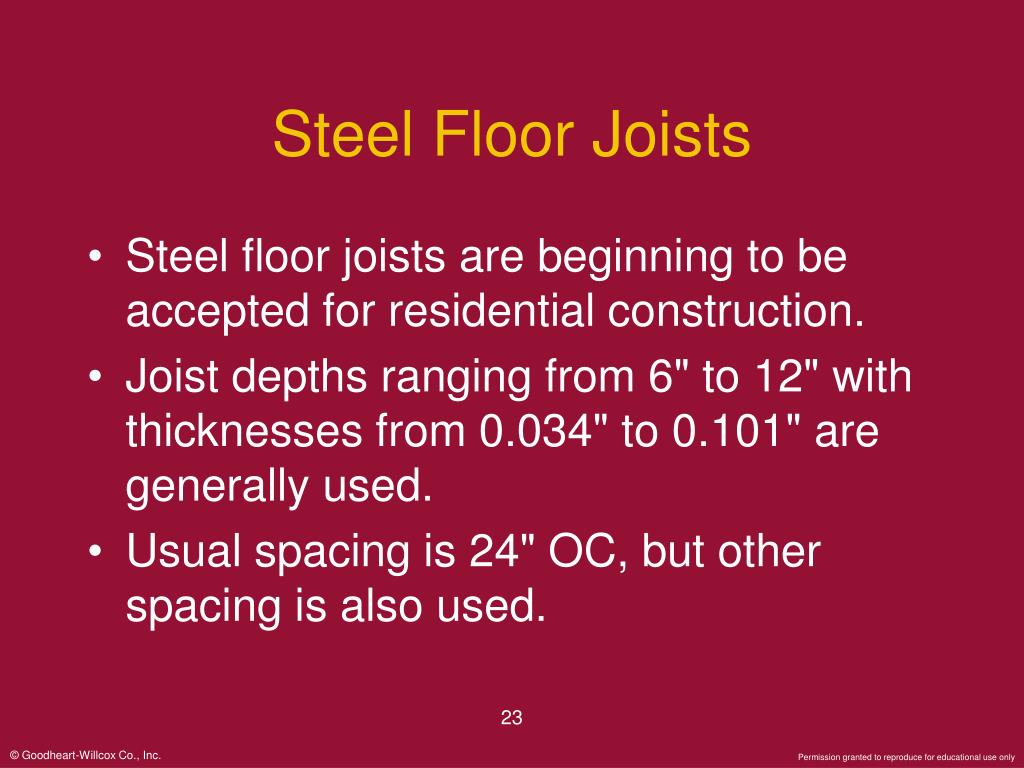 Steel Floor Joists

• Steel floor joists are beginning to be accepted for residential construction.
• Joist depths ranging from 6" to 12" with thicknesses from 0.034" to 0.101" are generally used.
• Usual spacing is 24" OC, but other spacing is also used.

23

© Goodheart-Willcox Co., Inc.

Permission granted to reproduce for educational use only